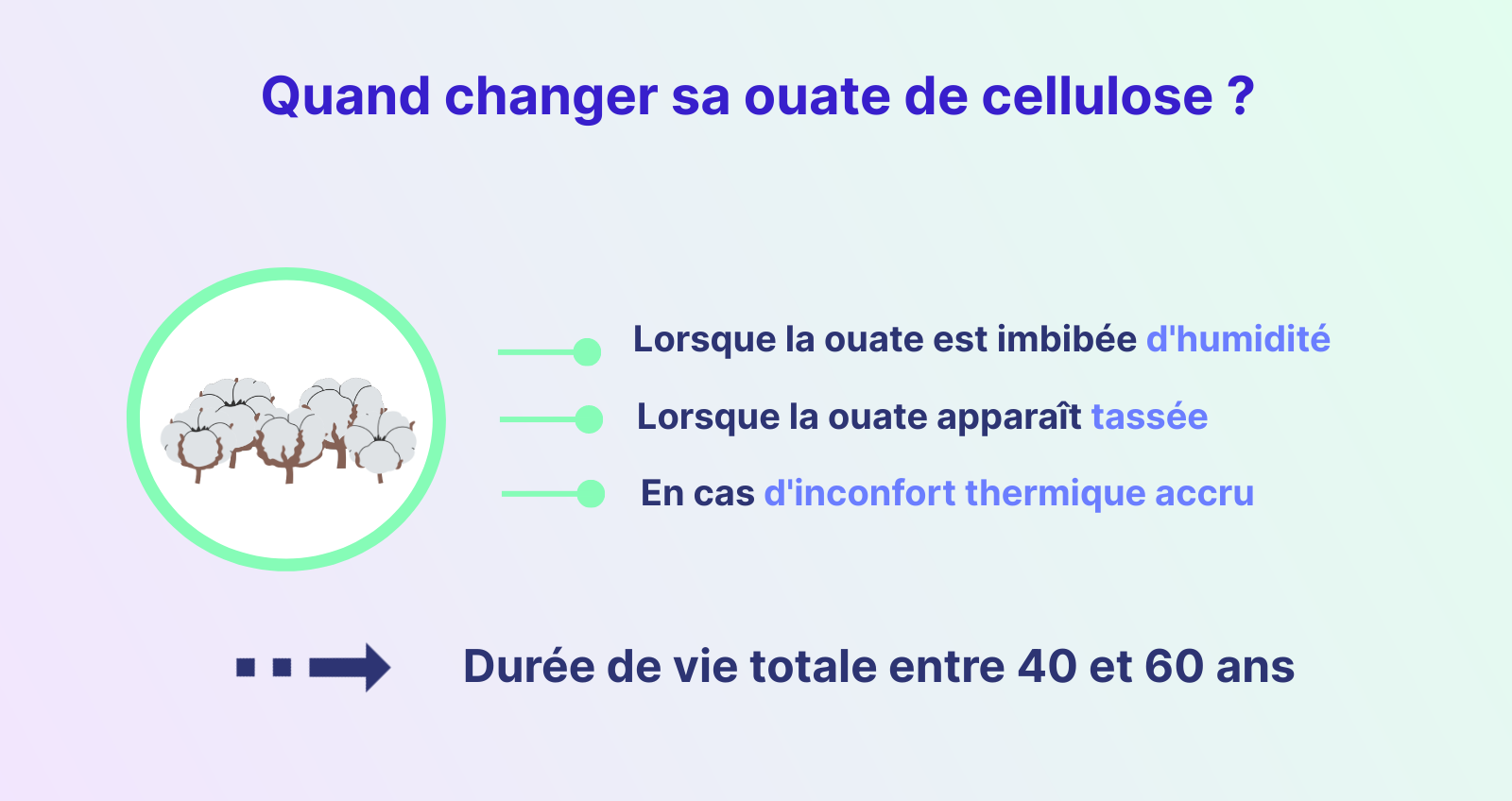 Quand changer sa ouate de cellulose ?

Lorsque la ouate est imbibée d'humidité

Lorsque la ouate apparaît tassée

En cas d'inconfort thermique accru

Durée de vie totale entre 40 et 60 ans